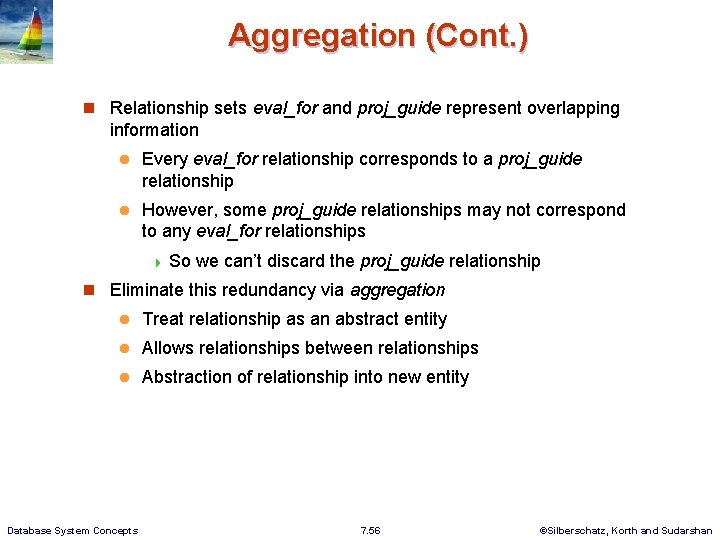 Aggregation (Cont.)

Relationship sets eval_for and proj_guide represent overlapping information

Every eval_for relationship corresponds to a proj_guide relationship

However, some proj_guide relationships may not correspond to any eval_for relationships

So we can't discard the proj_guide relationship

Eliminate this redundancy via aggregation

Treat relationship as an abstract entity

Allows relationships between relationships

Abstraction of relationship into new entity

Database System Concepts

7.56

©Silberschatz, Korth and Sudarshan